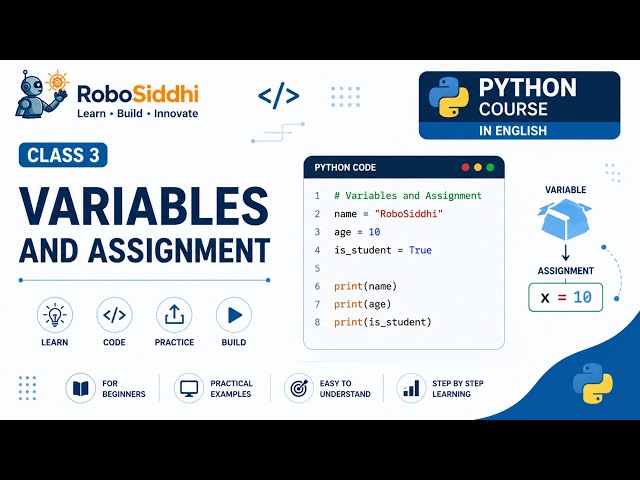 RoboSiddhi
Learn • Build • Innovate

</>

PYTHON COURSE
IN ENGLISH

CLASS 3

VARIABLES AND ASSIGNMENT

LEARN
CODE
PRACTICE
BUILD

PYTHON CODE

1 # Variables and Assignment
2 name = "RoboSiddhi"
3 age = 10
4 is_student = True
5
6 print(name)
7 print(age)
8 print(is_student)

VARIABLE
ASSIGNMENT
x = 10

FOR BEGINNERS
PRACTICAL EXAMPLES
EASY TO UNDERSTAND
STEP BY STEP LEARNING